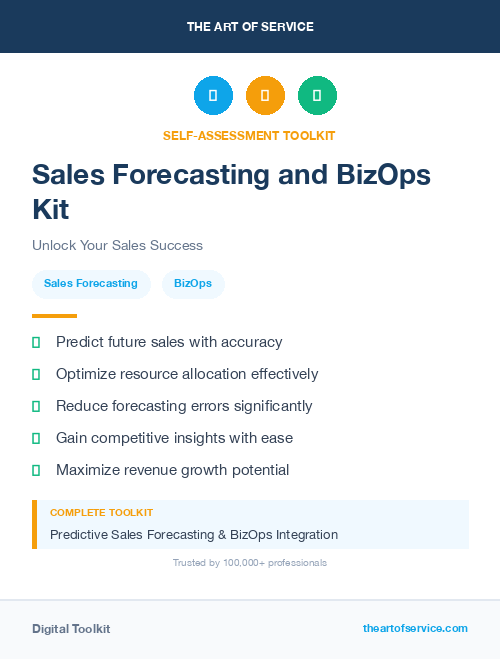 THE ART OF SERVICE

SELF-ASSESSMENT TOOLKIT

Sales Forecasting and BizOps Kit

Unlock Your Sales Success

Sales Forecasting

BizOps

Predict future sales with accuracy

Optimize resource allocation effectively

Reduce forecasting errors significantly

Gain competitive insights with ease

Maximize revenue growth potential

COMPLETE TOOLKIT

Predictive Sales Forecasting & BizOps Integration

Trusted by 100,000+ professionals

Digital Toolkit

theartofservice.com